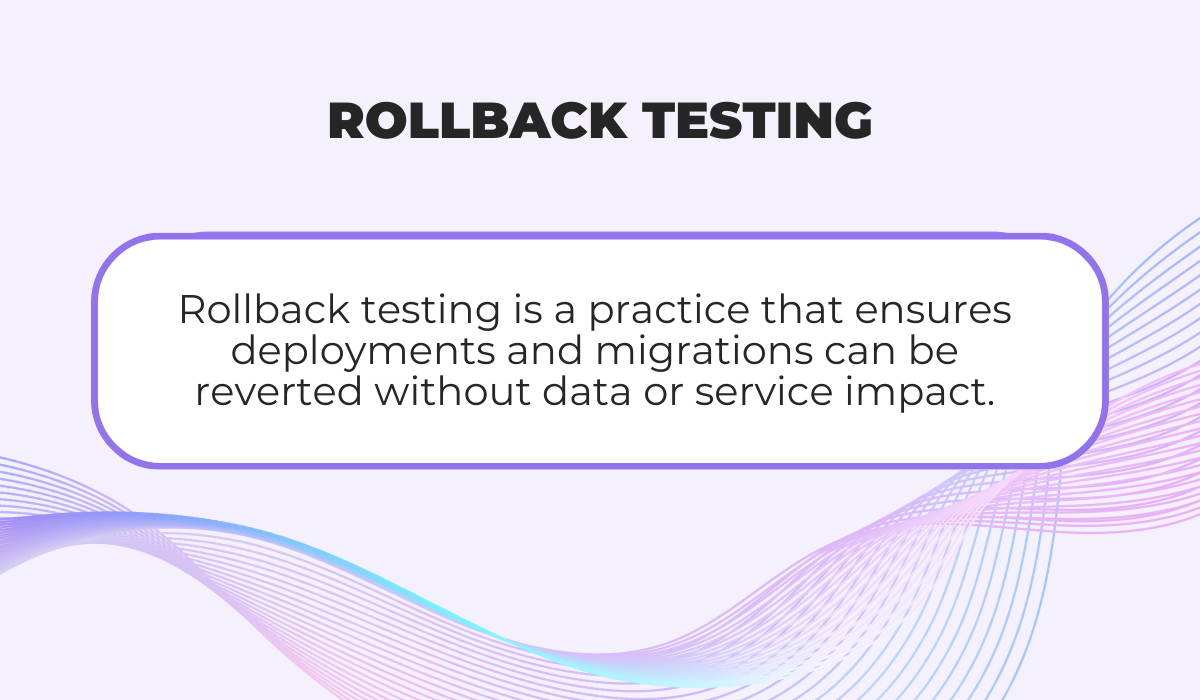 ROLLBACK TESTING

Rollback testing is a practice that ensures deployments and migrations can be reverted without data or service impact.